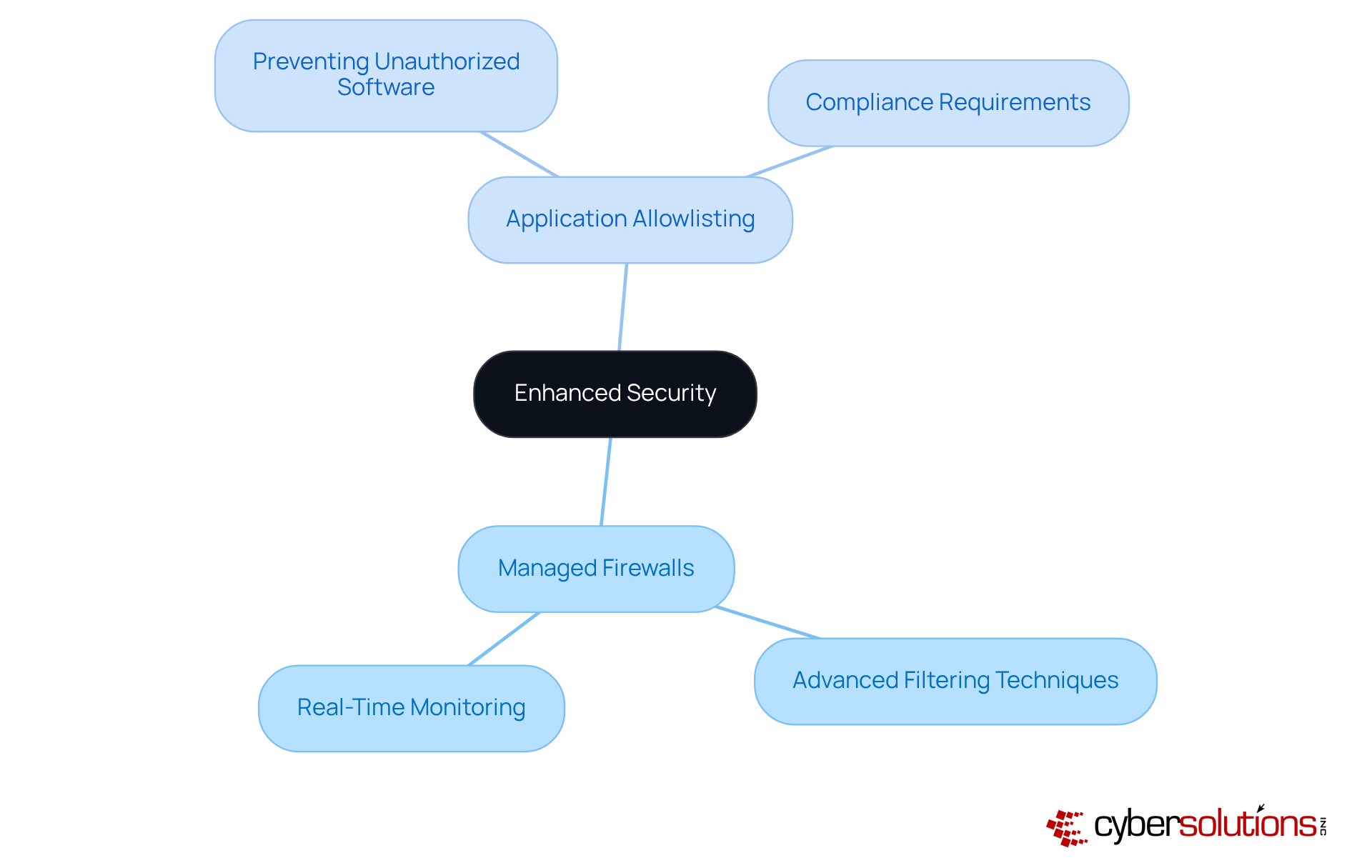 Preventing Unauthorized Software

Compliance Requirements

Application Allowlisting

Enhanced Security

Managed Firewalls

Real-Time Monitoring

Advanced Filtering Techniques

cybersolutions INC